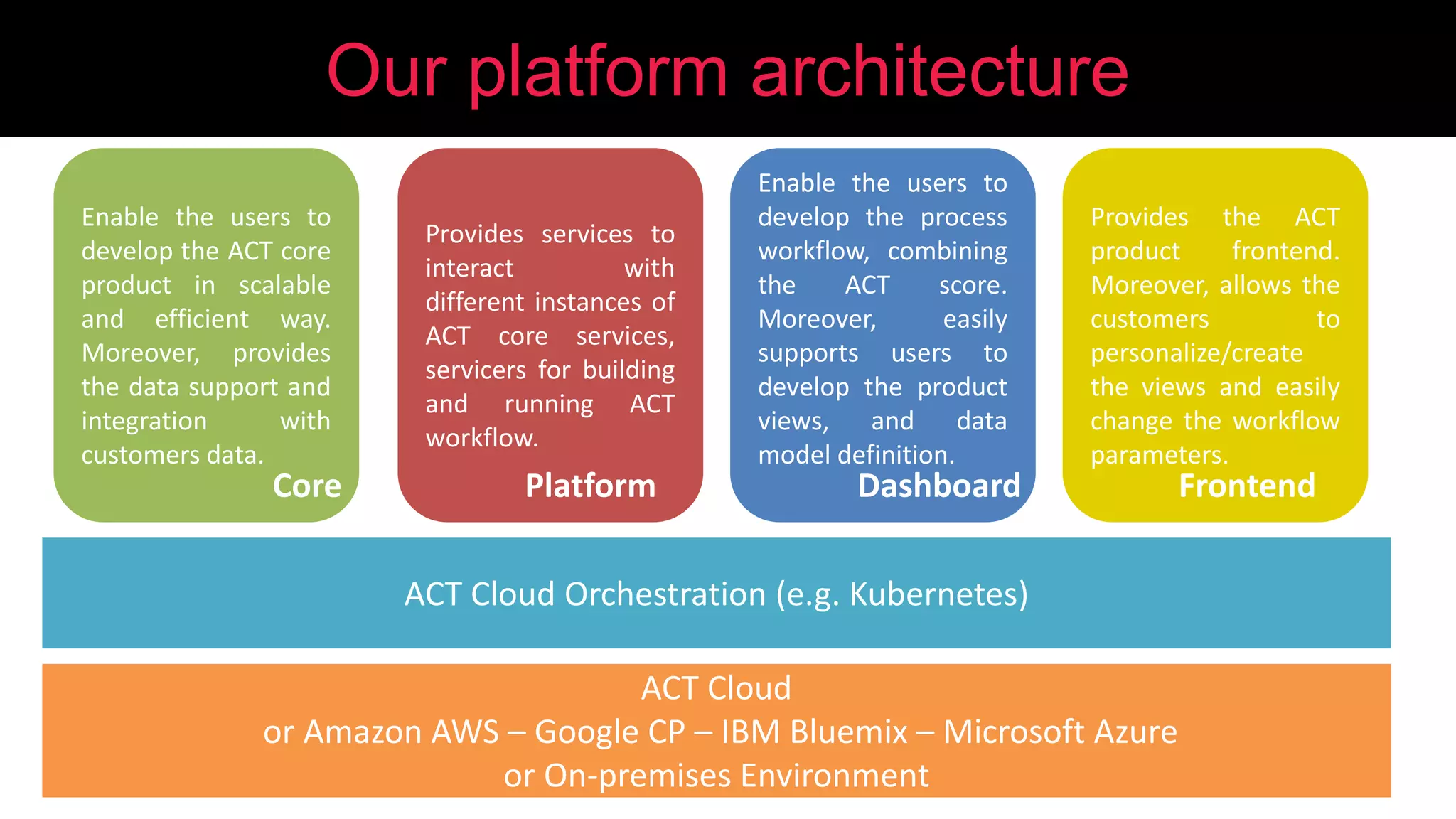 Our platform architecture

Enable the users to develop the ACT core product in scalable and efficient way. Moreover, provides the data support and integration with customers data.

Core

Provides services to interact with different instances of ACT core services, servicers for building and running ACT workflow.

Platform

Enable the users to develop the process workflow, combining the ACT score. Moreover, easily supports users to develop the product views, and data model definition.

Dashboard

Provides the ACT product frontend. Moreover, allows the customers to personalize/create the views and easily change the workflow parameters.

Frontend

ACT Cloud Orchestration (e.g. Kubernetes)

ACT Cloud
or Amazon AWS – Google CP – IBM Bluemix – Microsoft Azure
or On-premises Environment